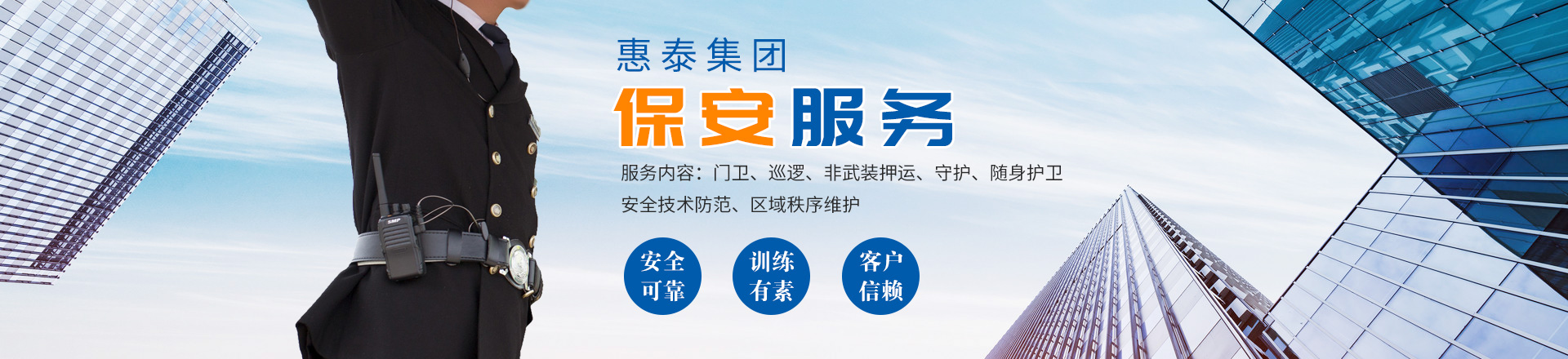 惠泰集团

保安服务

服务内容：门卫、巡逻、非武装押运、守护、随身护卫
安全技术防范、区域秩序维护

安全可靠

训练有素

客户信赖